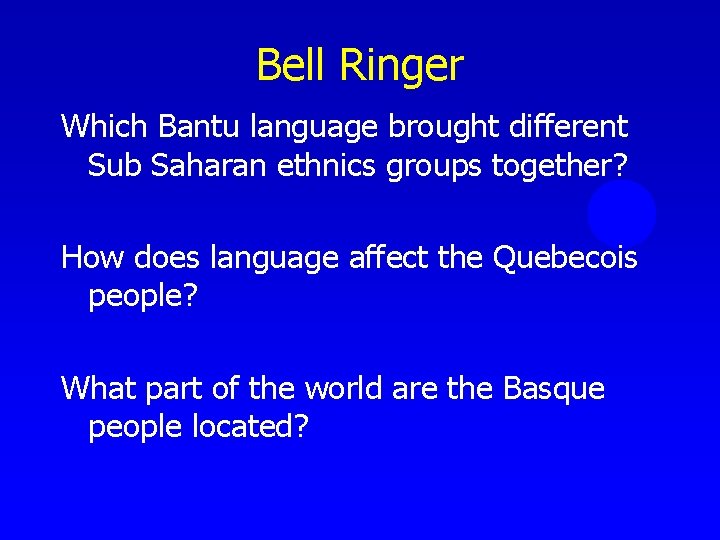 Bell Ringer

Which Bantu language brought different Sub Saharan ethnics groups together?

How does language affect the Quebecois people?

What part of the world are the Basque people located?